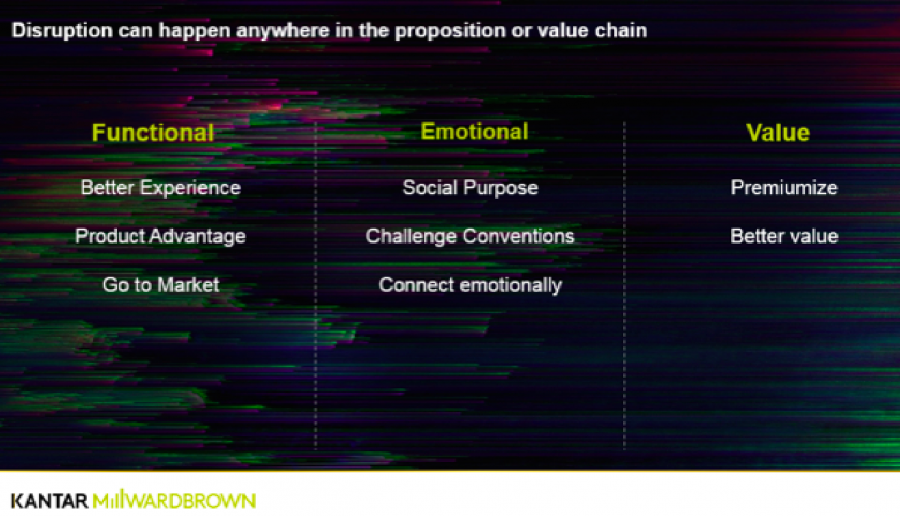 Disruption can happen anywhere in the proposition or value chain

Functional

Better Experience

Product Advantage

Go to Market

Emotional

Social Purpose

Challenge Conventions

Connect emotionally

Value

Premiumize

Better value

KANTAR MILLWARDBROWN